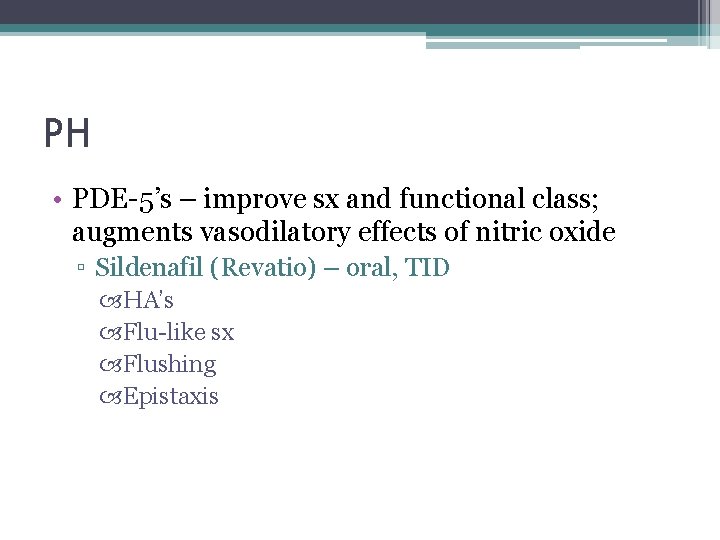 PH

• PDE-5's – improve sx and functional class; augments vasodilatory effects of nitric oxide
▫ Sildenafil (Revatio) – oral, TID
HA's
Flu-like sx
Flushing
Epistaxis